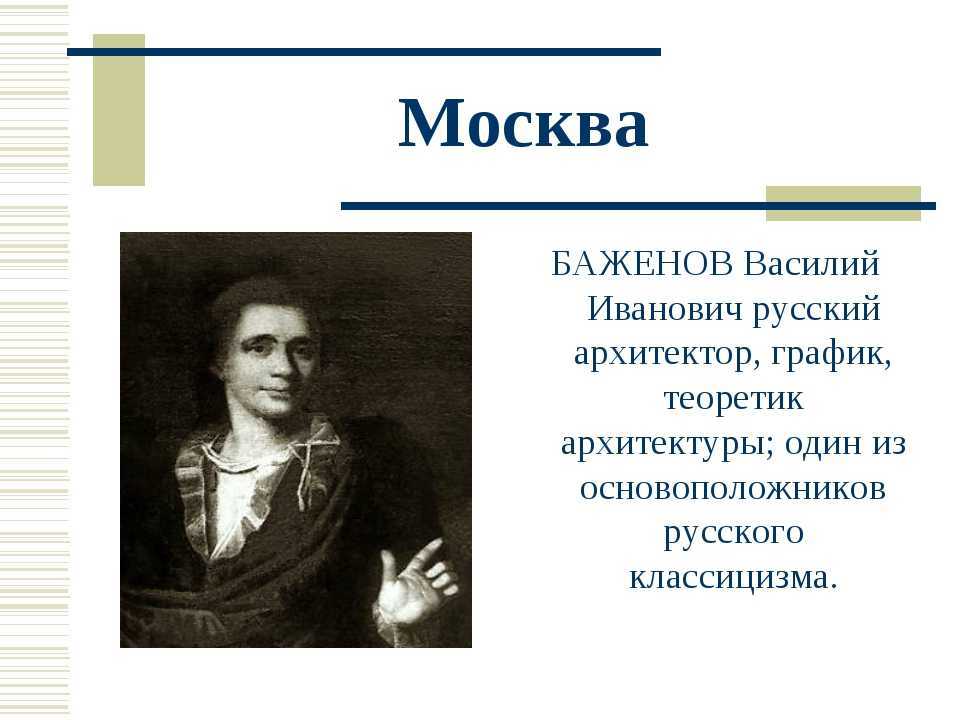 Москва

БАЖЕНОВ Василий Иванович русский архитектор, график, теоретик архитектуры; один из основоположников русского классицизма.